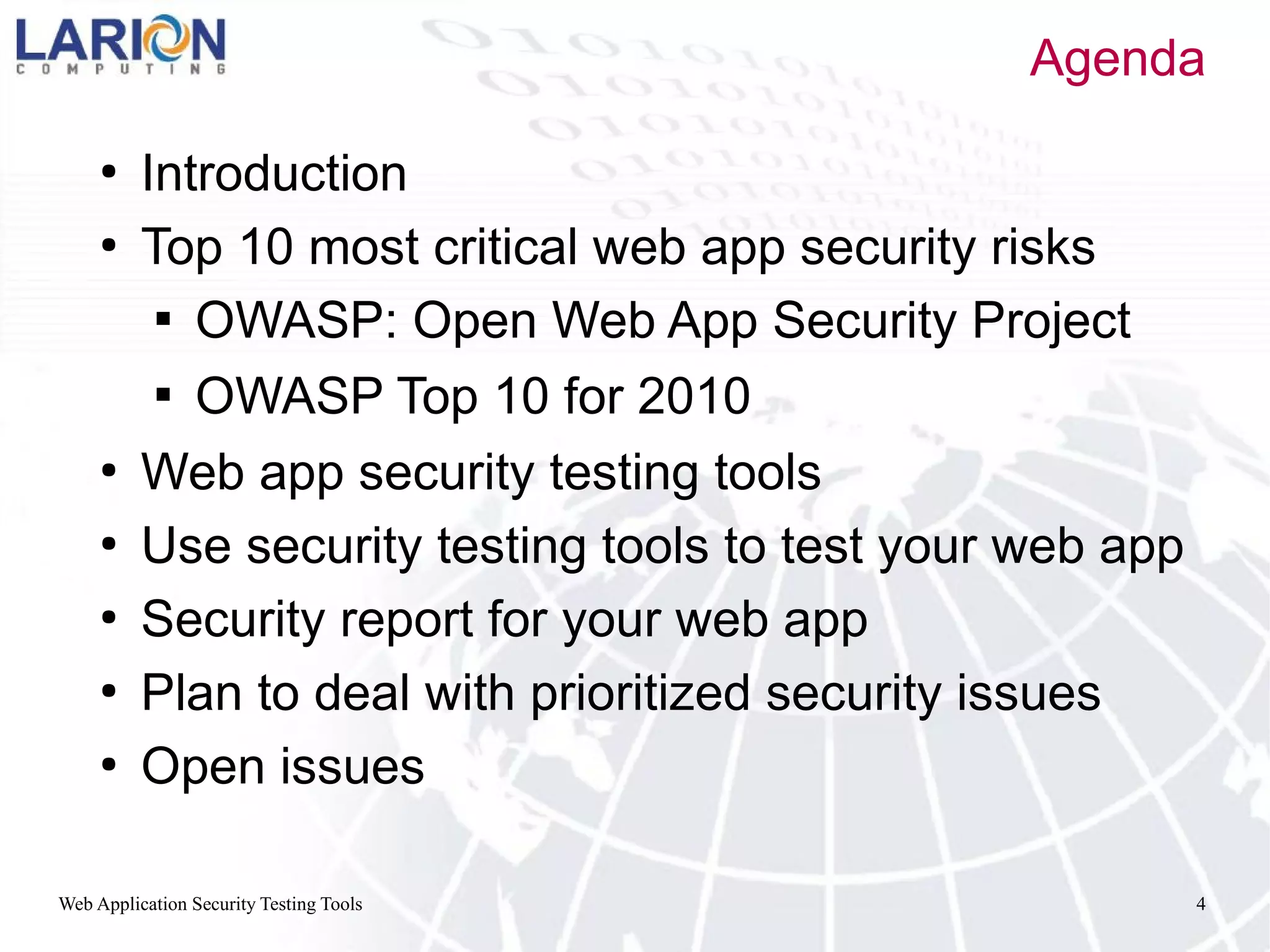 LARION
COMPUTING

Agenda

• Introduction
• Top 10 most critical web app security risks
  ▪ OWASP: Open Web App Security Project
  ▪ OWASP Top 10 for 2010
• Web app security testing tools
• Use security testing tools to test your web app
• Security report for your web app
• Plan to deal with prioritized security issues
• Open issues

Web Application Security Testing Tools

4